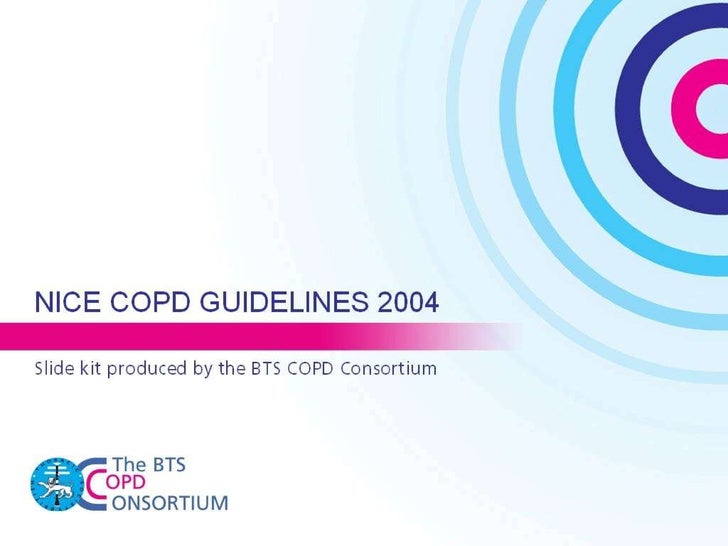 NICE COPD GUIDELINES 2004

Slide kit produced by the BTS COPD Consortium

The BTS
COPD
CONSORTIUM